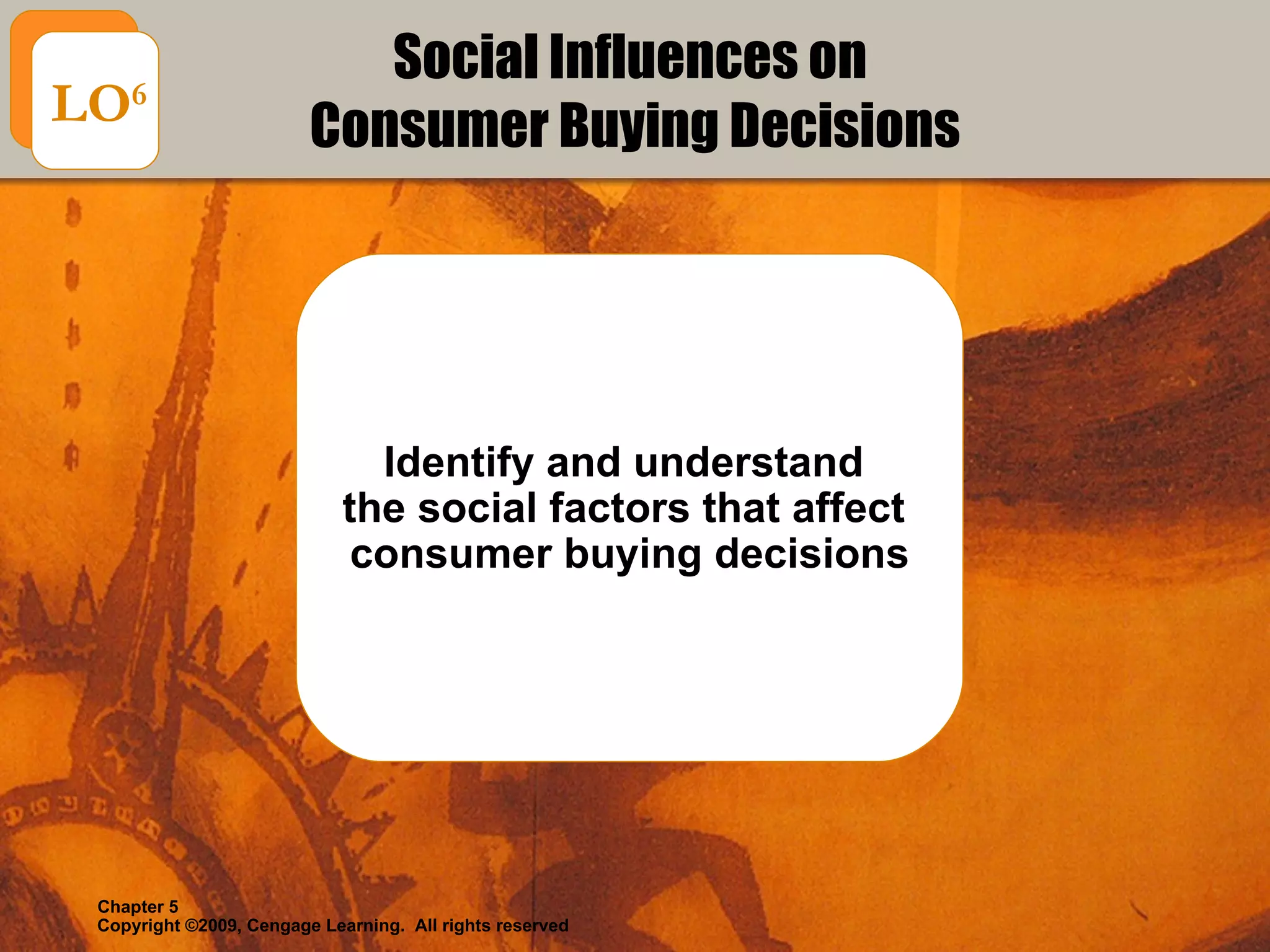 LO$^6$

Social Influences on Consumer Buying Decisions

Identify and understand the social factors that affect consumer buying decisions

Chapter 5
Copyright ©2009, Cengage Learning. All rights reserved